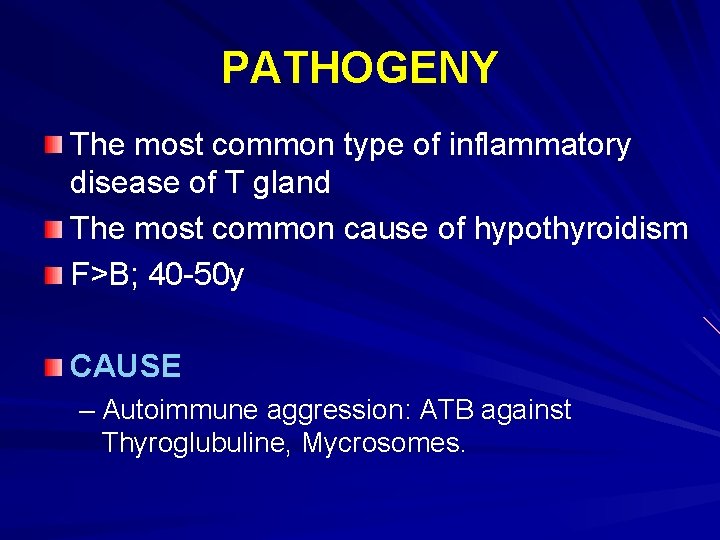 PATHOGENY

The most common type of inflammatory disease of T gland

The most common cause of hypothyroidism

F>B; 40-50y

CAUSE

– Autoimmune aggression: ATB against Thyroglubuline, Mycrosomes.